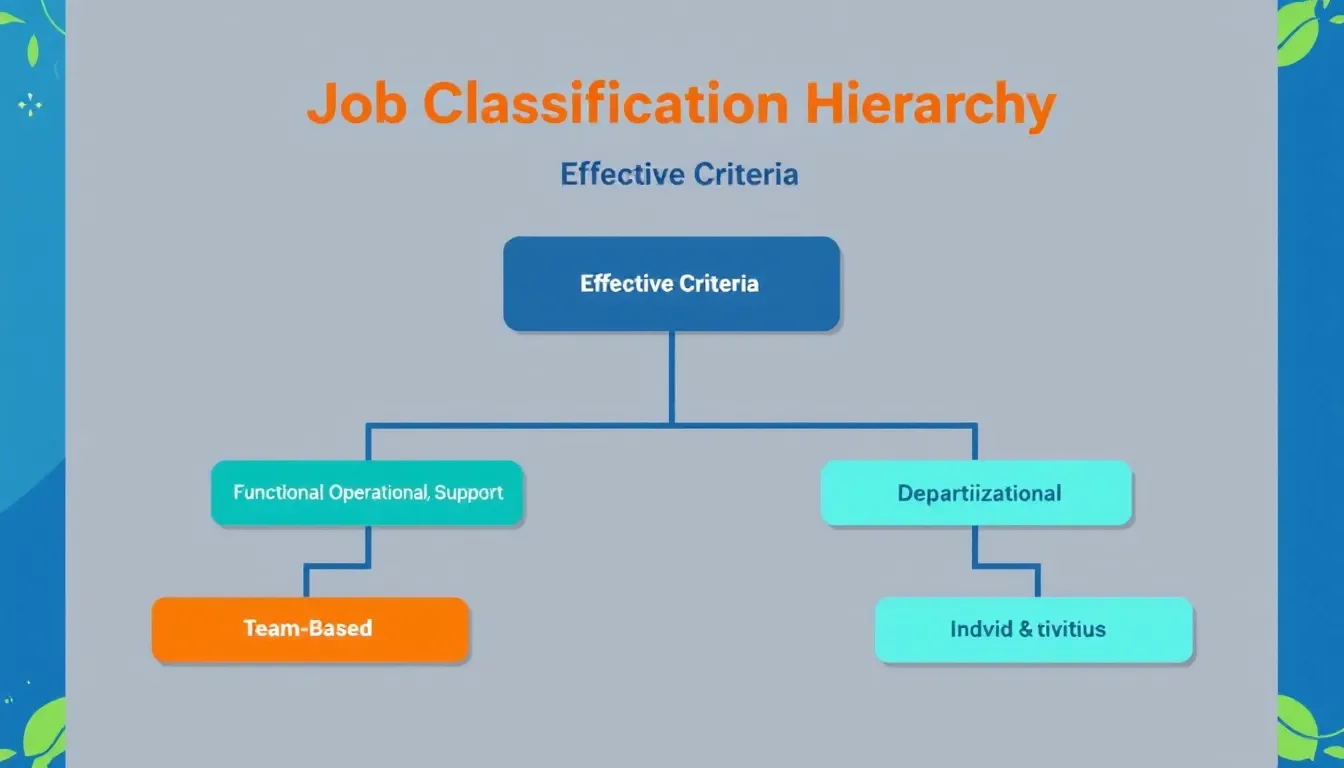 Job Classification Hierarchy

Effective Criteria

Effective Criteria

Functional Operational, Support

Departiizational

Team-Based

Indvid & tivitius